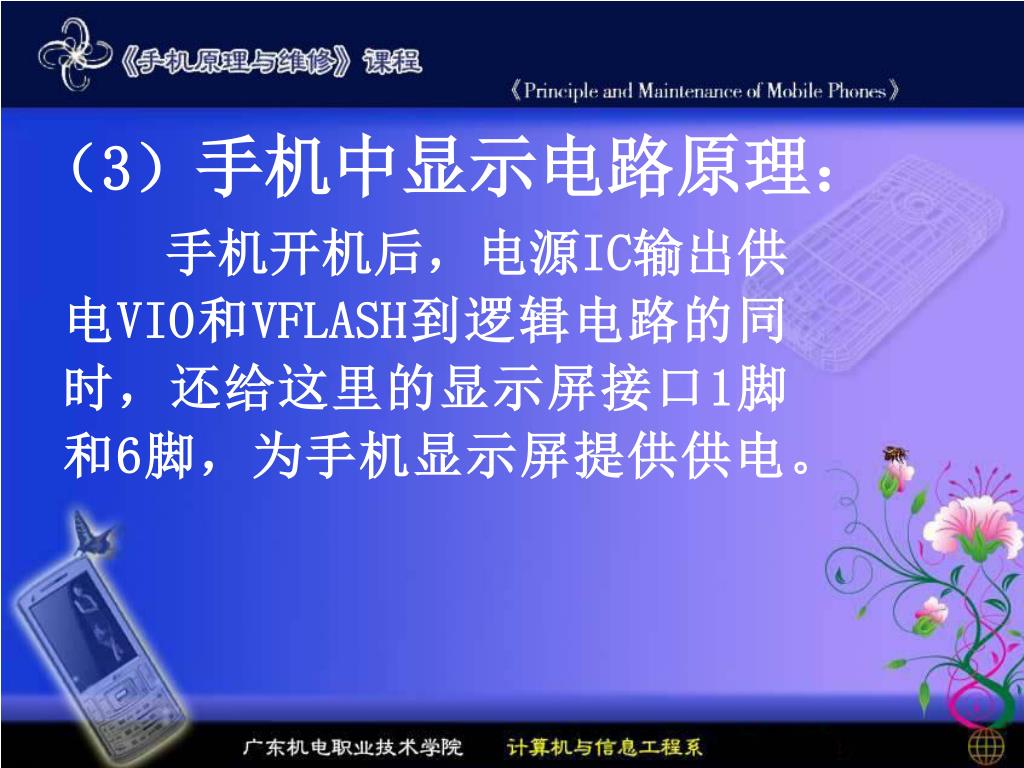 《手机原理与维修》课程

《Principle and Maintenance of Mobile Phones》

（3）手机中显示电路原理：

手机开机后，电源IC输出供电VIO和VFLASH到逻辑电路的同时，还给这里的显示屏接口1脚和6脚，为手机显示屏提供供电。

广东机电职业技术学院　计算机与信息工程系